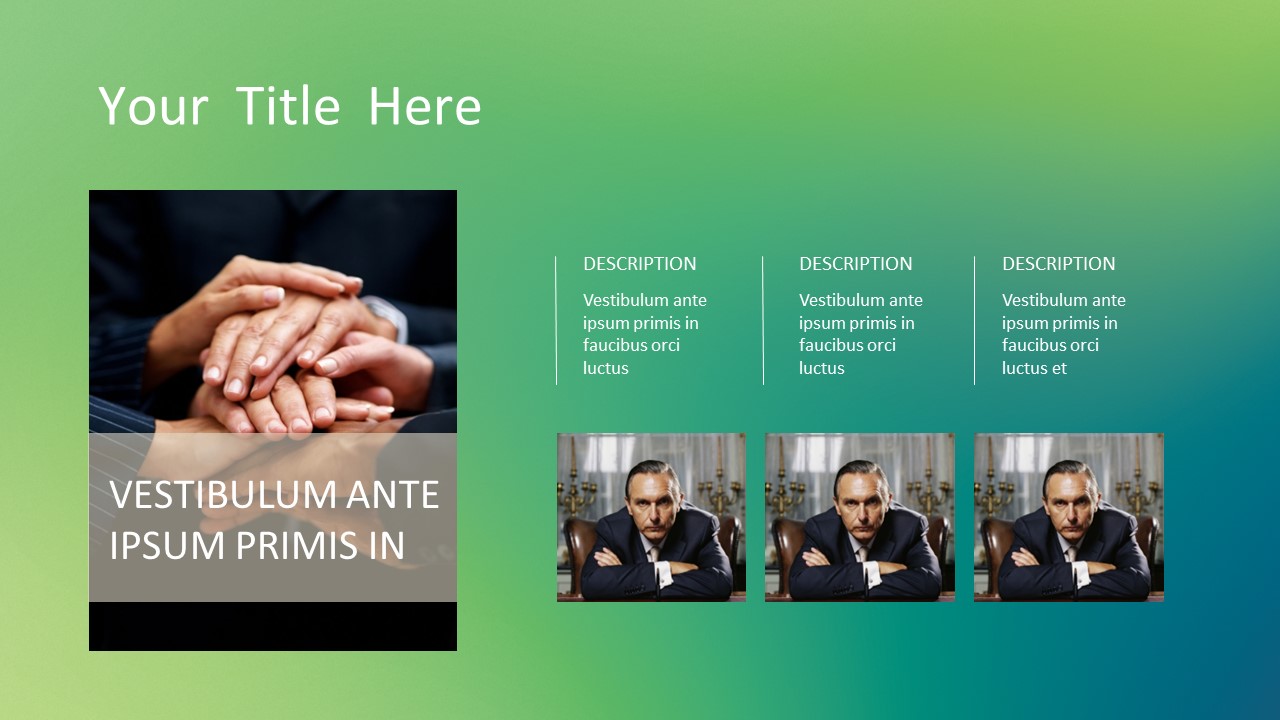 Your Title Here

VESTIBULUM ANTE IPSUM PRIMIS IN

DESCRIPTION

Vestibulum ante ipsum primis in faucibus orci luctus

DESCRIPTION

Vestibulum ante ipsum primis in faucibus orci luctus

DESCRIPTION

Vestibulum ante ipsum primis in faucibus orci luctus et